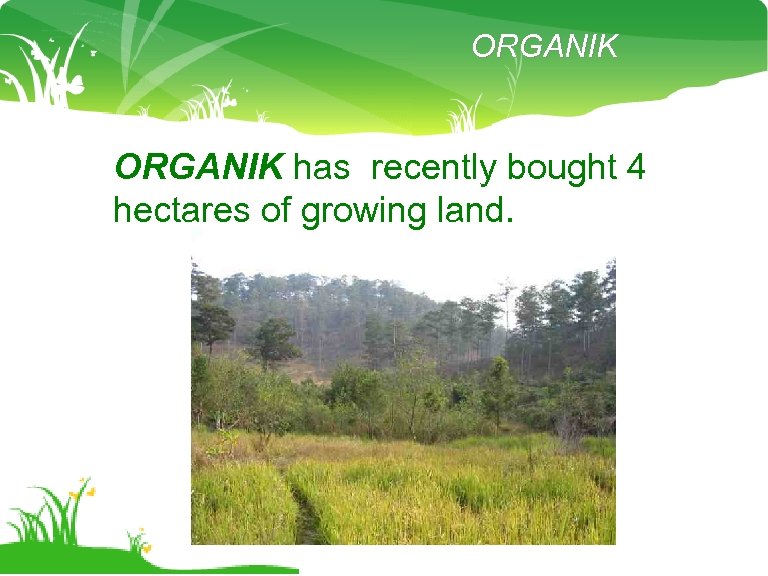 ORGANIK

ORGANIK has recently bought 4 hectares of growing land.